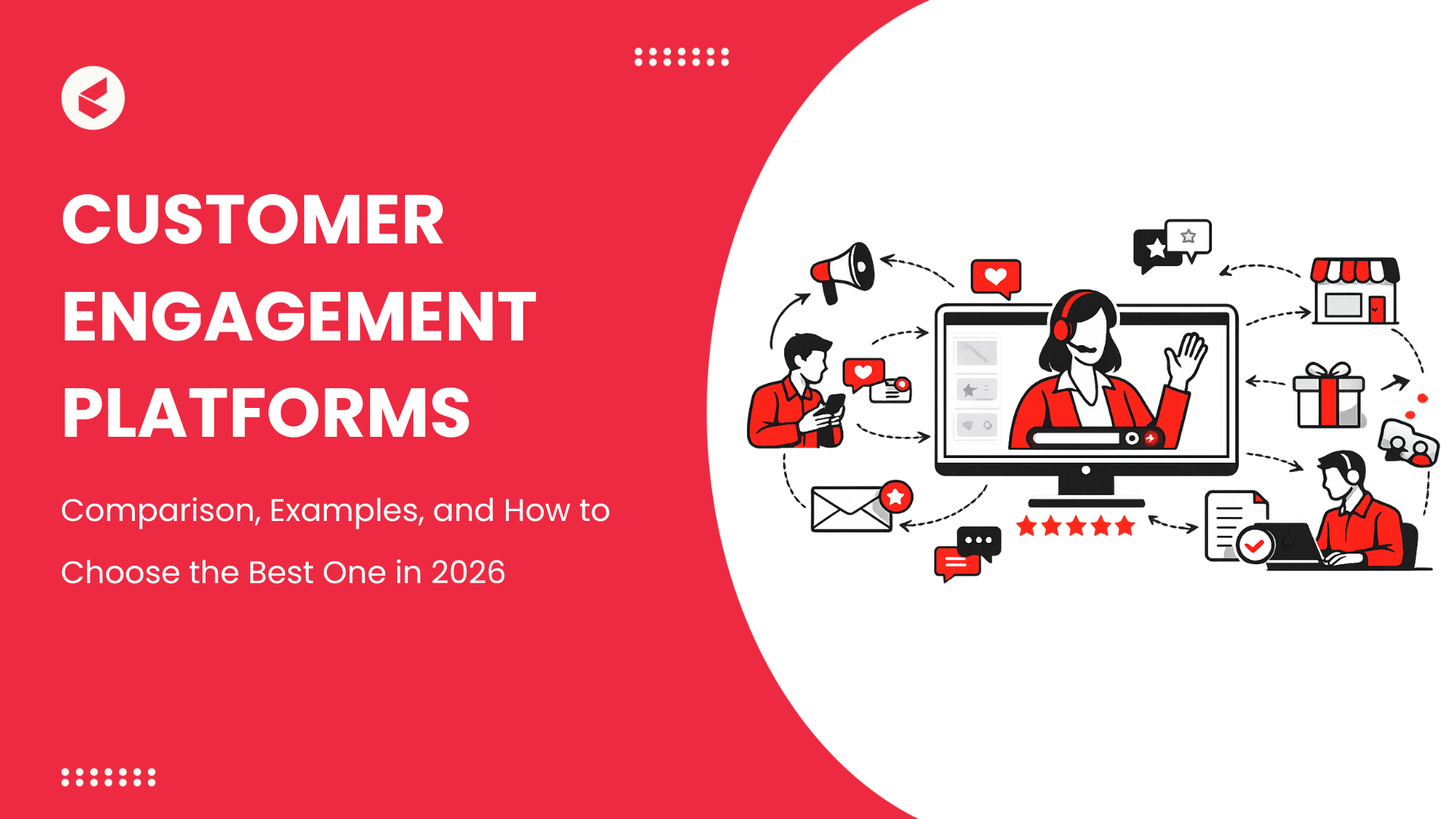 CUSTOMER ENGAGEMENT PLATFORMS

Comparison, Examples, and How to Choose the Best One in 2026